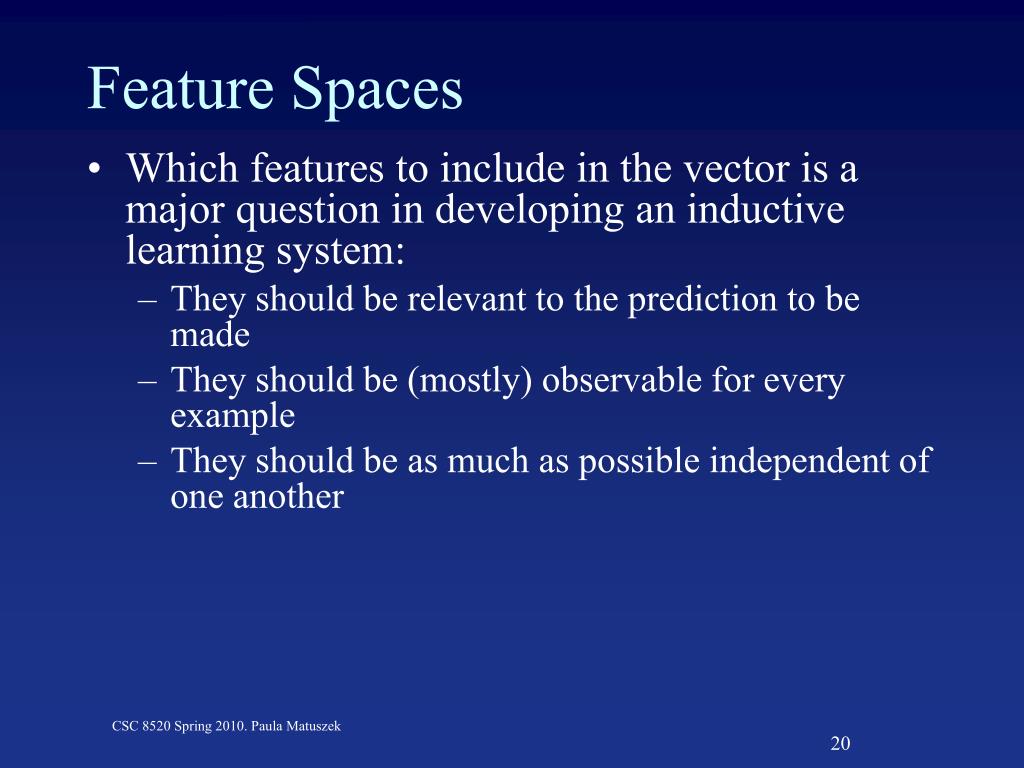 Feature Spaces

• Which features to include in the vector is a major question in developing an inductive learning system:

– They should be relevant to the prediction to be made

– They should be (mostly) observable for every example

– They should be as much as possible independent of one another

CSC 8520 Spring 2010. Paula Matuszek

20